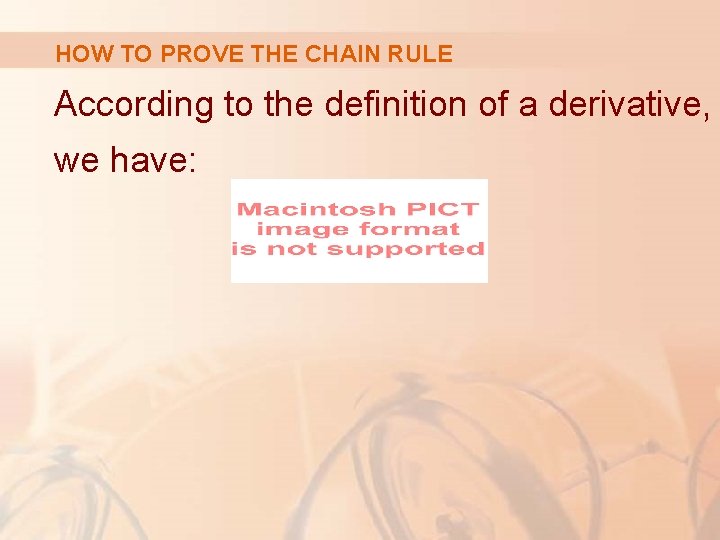 HOW TO PROVE THE CHAIN RULE

According to the definition of a derivative, we have:

Macintosh PICT
image format
is not supported